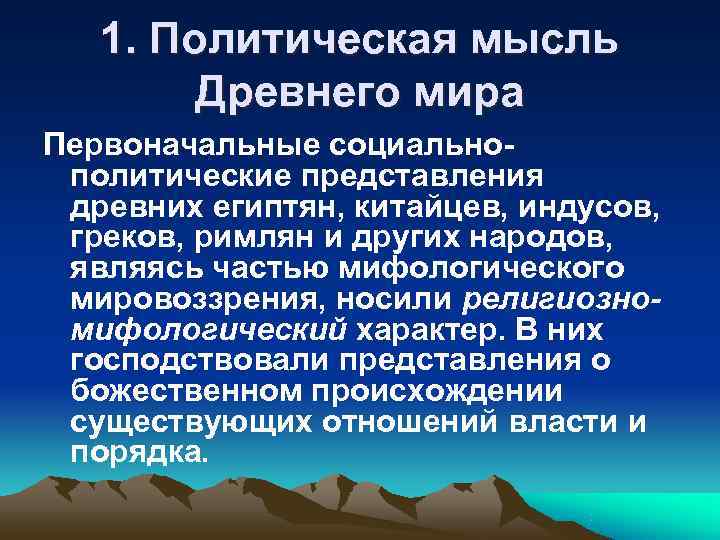 1. Политическая мысль Древнего мира

Первоначальные социально-политические представления древних египтян, китайцев, индусов, греков, римлян и других народов, являясь частью мифологического мировоззрения, носили религиозно-мифологический характер. В них господствовали представления о божественном происхождении существующих отношений власти и порядка.